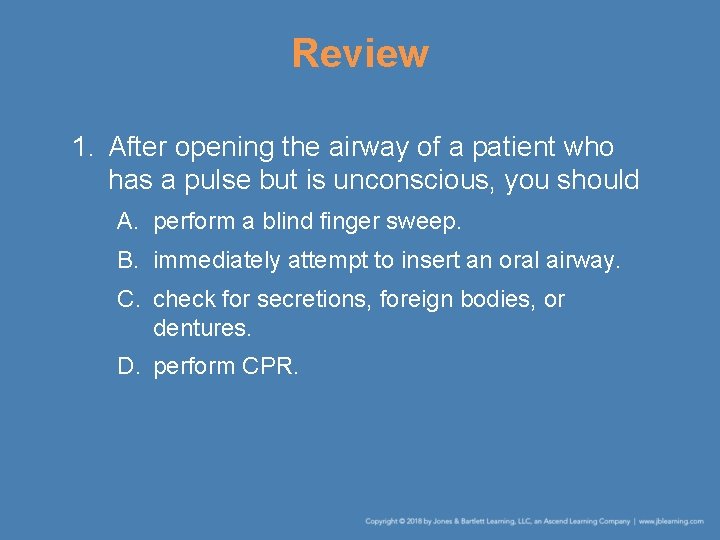 Review

1. After opening the airway of a patient who has a pulse but is unconscious, you should

A. perform a blind finger sweep.

B. immediately attempt to insert an oral airway.

C. check for secretions, foreign bodies, or dentures.

D. perform CPR.

Copyright © 2018 by Jones & Bartlett Learning, LLC, an Ascend Learning Company | www.jblearning.com